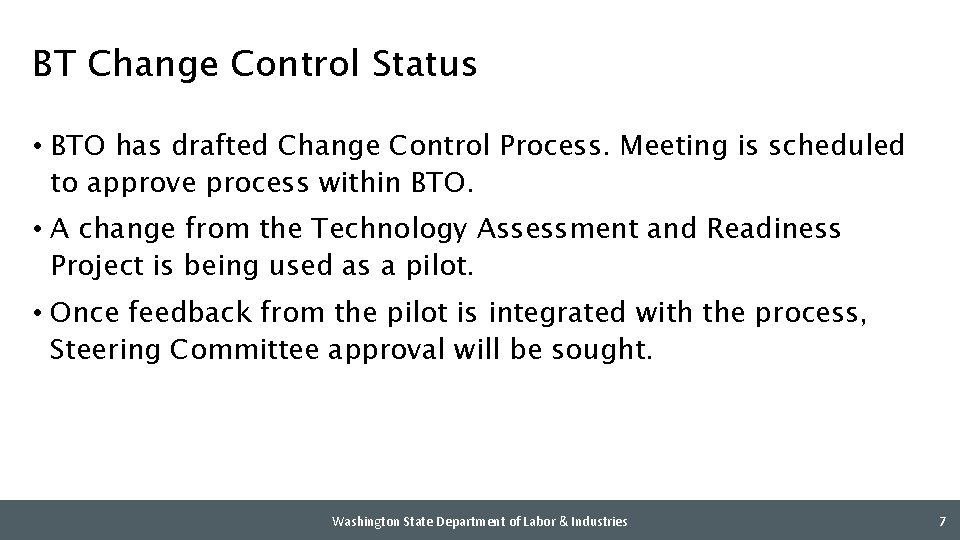 BT Change Control Status

• BTO has drafted Change Control Process. Meeting is scheduled to approve process within BTO.

• A change from the Technology Assessment and Readiness Project is being used as a pilot.

• Once feedback from the pilot is integrated with the process, Steering Committee approval will be sought.

Washington State Department of Labor & Industries

7